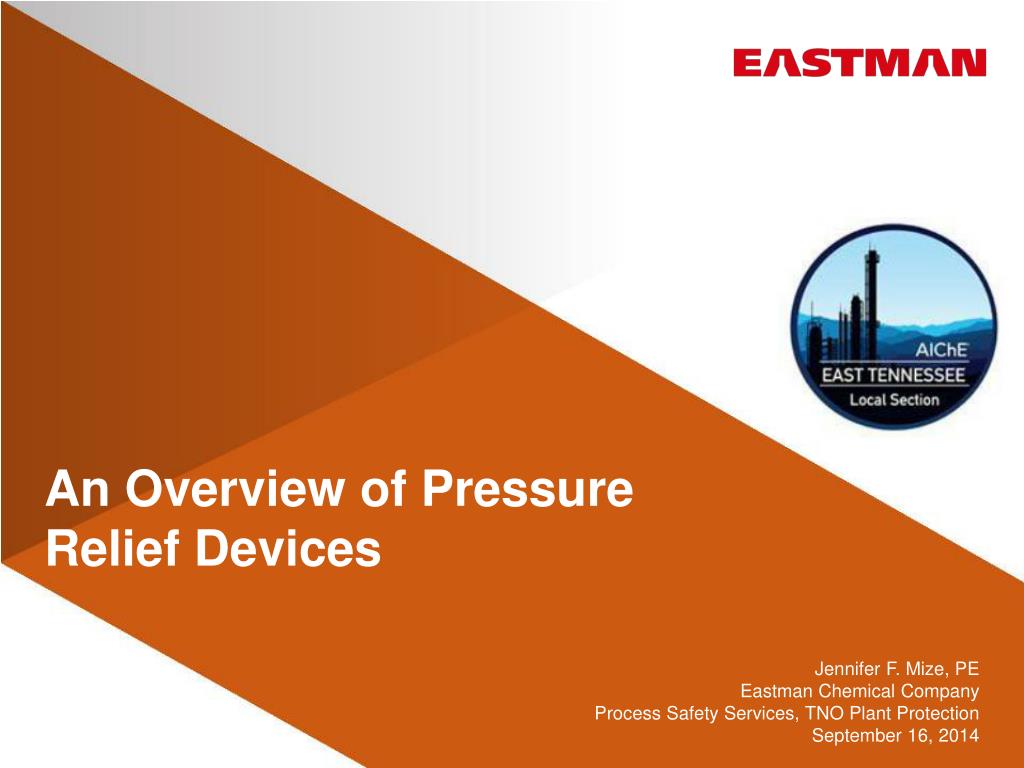 EASTMAN

AIChE
EAST TENNESSEE
Local Section

An Overview of Pressure Relief Devices

Jennifer F. Mize, PE
Eastman Chemical Company
Process Safety Services, TNO Plant Protection
September 16, 2014